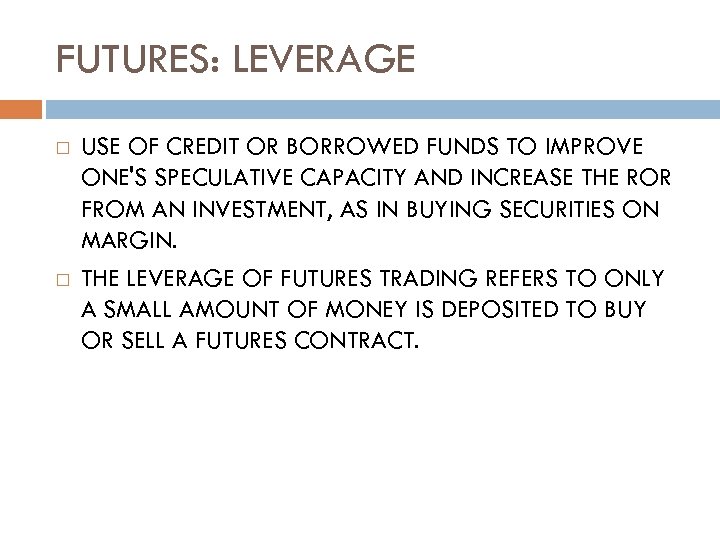 FUTURES: LEVERAGE

□ USE OF CREDIT OR BORROWED FUNDS TO IMPROVE ONE'S SPECULATIVE CAPACITY AND INCREASE THE ROR FROM AN INVESTMENT, AS IN BUYING SECURITIES ON MARGIN.

□ THE LEVERAGE OF FUTURES TRADING REFERS TO ONLY A SMALL AMOUNT OF MONEY IS DEPOSITED TO BUY OR SELL A FUTURES CONTRACT.